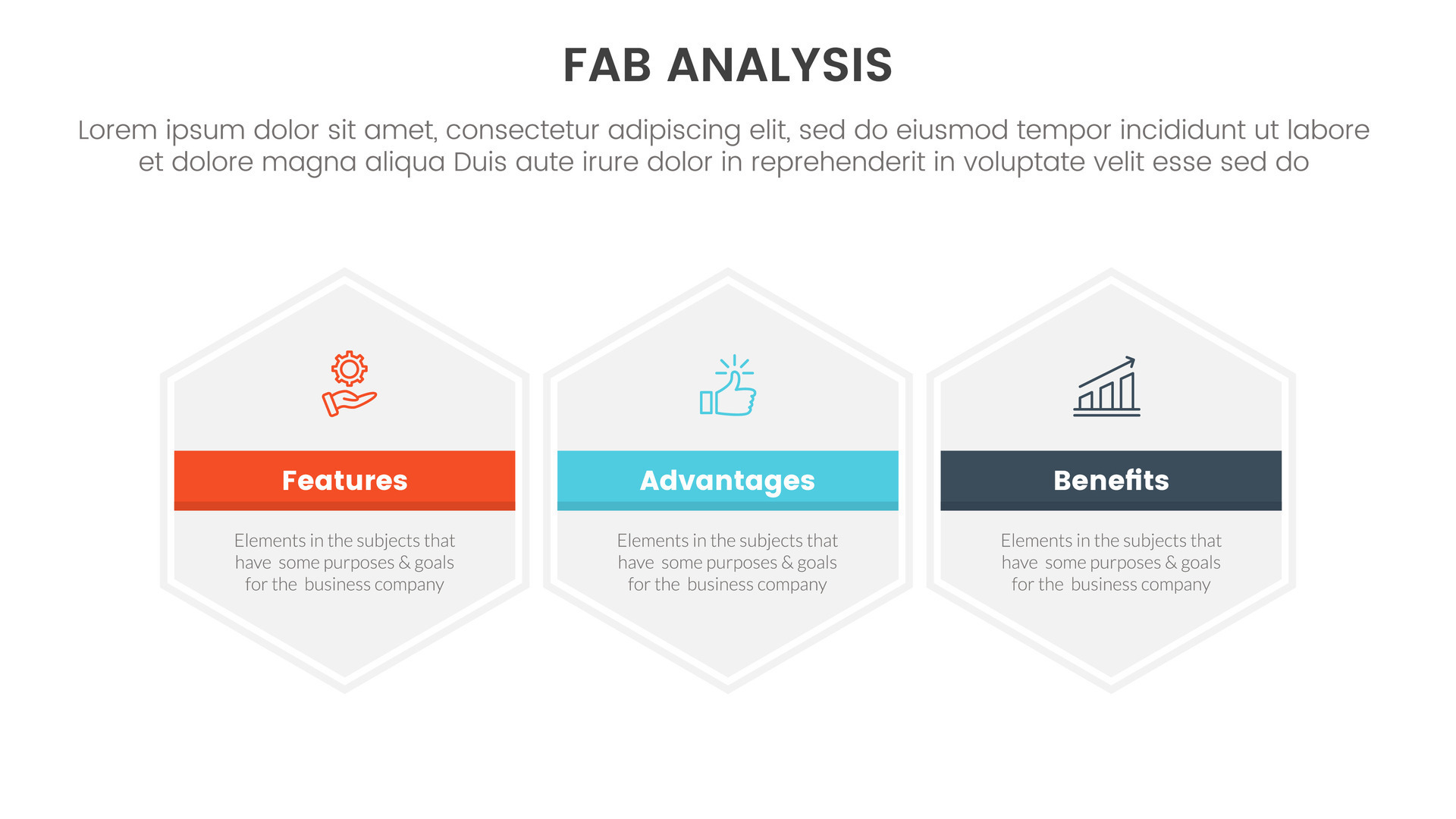 FAB ANALYSIS

Lorem ipsum dolor sit amet, consectetur adipiscing elit, sed do eiusmod tempor incididunt ut labore et dolore magna aliqua Duis aute irure dolor in reprehenderit in voluptate velit esse sed do

Features

Elements in the subjects that have some purposes & goals for the business company

Advantages

Elements in the subjects that have some purposes & goals for the business company

Benefits

Elements in the subjects that have some purposes & goals for the business company